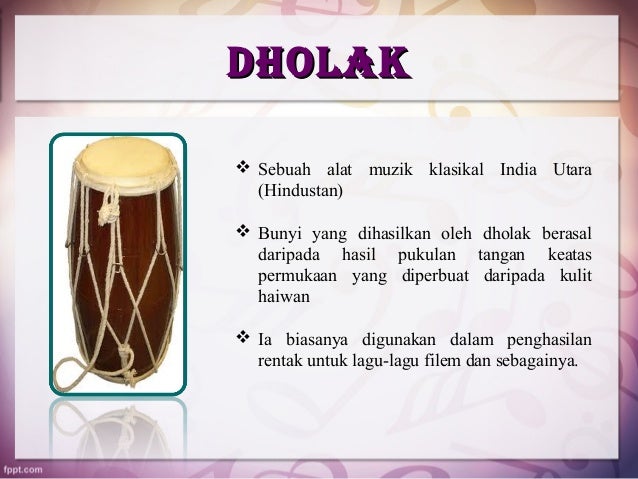 DHOLAK

❖ Sebuah alat muzik klasikal India Utara (Hindustan)

❖ Bunyi yang dihasilkan oleh dholak berasal daripada hasil pukulan tangan keatas permukaan yang diperbuat daripada kulit haiwan

❖ Ia biasanya digunakan dalam penghasilan rentak untuk lagu-lagu filem dan sebagainya.

fppt.com